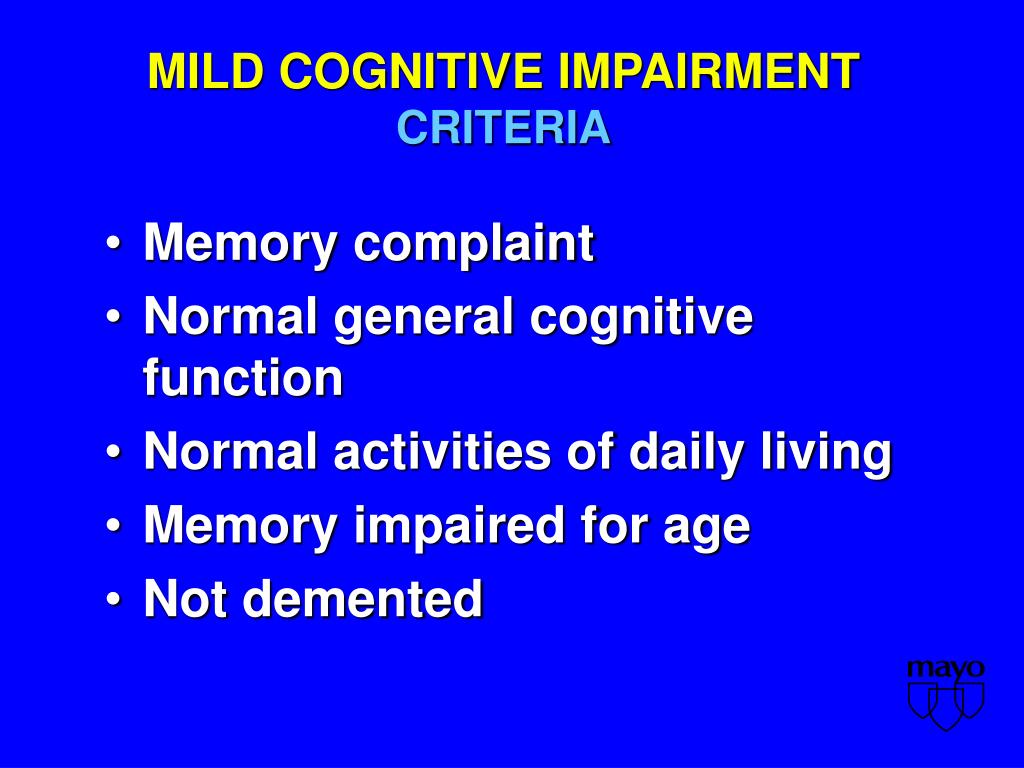 MILD COGNITIVE IMPAIRMENT
CRITERIA

• Memory complaint
• Normal general cognitive function
• Normal activities of daily living
• Memory impaired for age
• Not demented

mayo